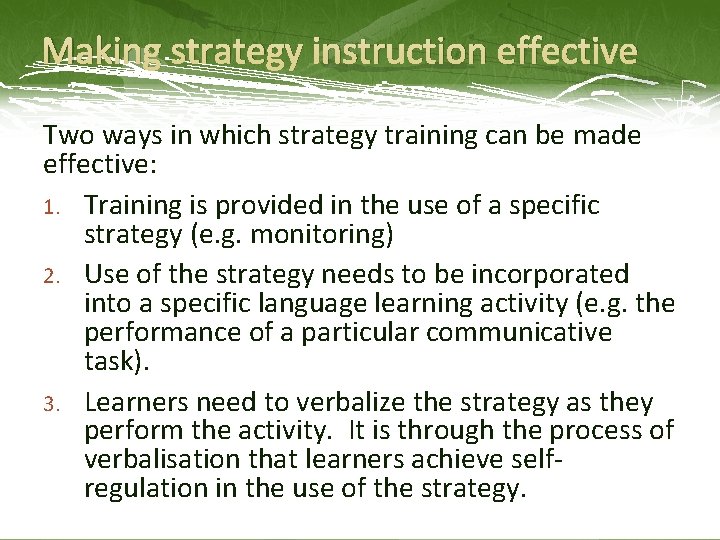 Making strategy instruction effective

Two ways in which strategy training can be made effective:

1. Training is provided in the use of a specific strategy (e.g. monitoring)

2. Use of the strategy needs to be incorporated into a specific language learning activity (e.g. the performance of a particular communicative task).

3. Learners need to verbalize the strategy as they perform the activity. It is through the process of verbalisation that learners achieve self-regulation in the use of the strategy.